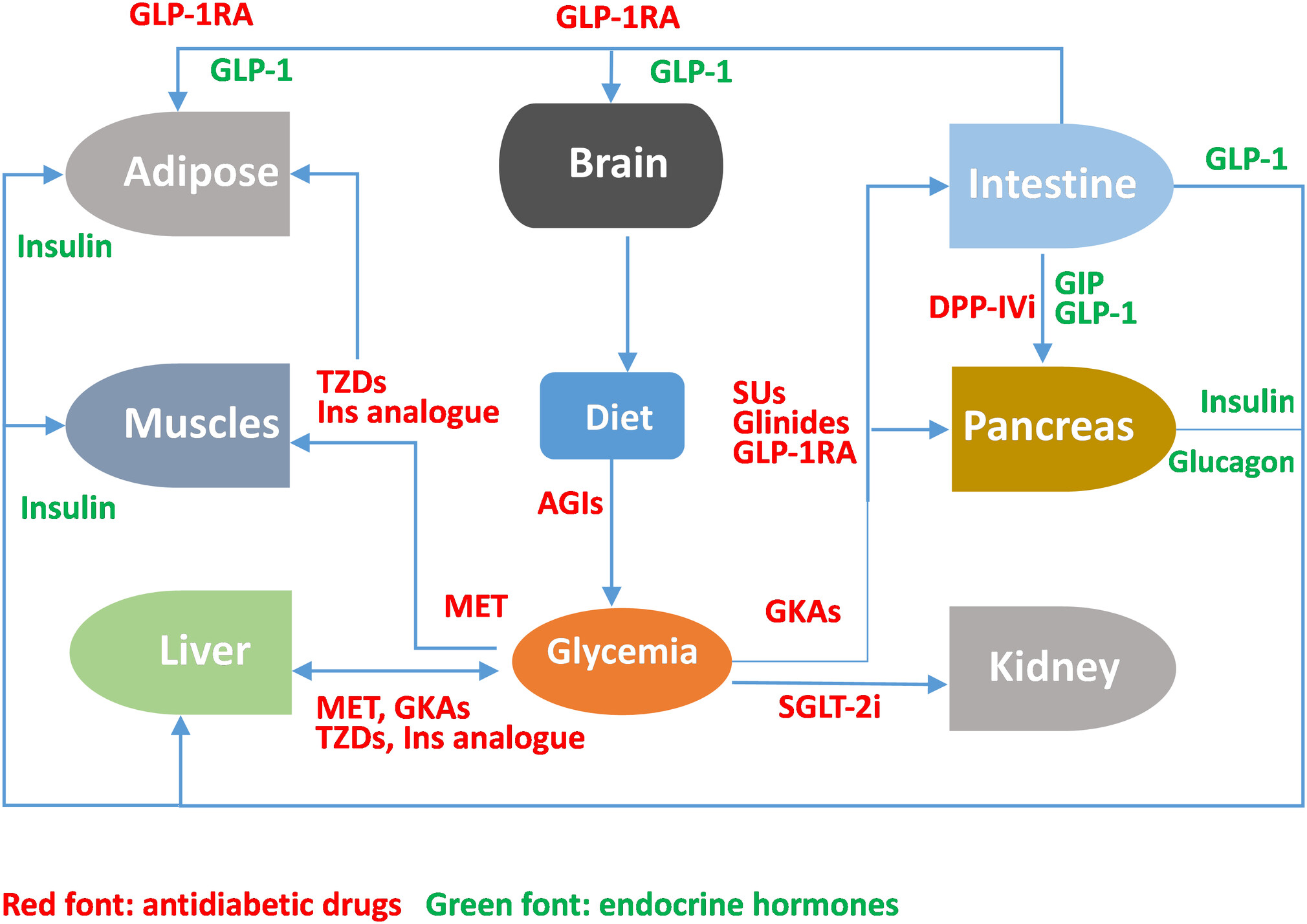 GLP-1RA
GLP-1RA
GLP-1
GLP-1
Adipose
Brain
Intestine
GLP-1
Insulin
DPP-IVi
GIP
GLP-1
TZDs
Ins analogue
Muscles
Diet
SUs
Glinides
GLP-1RA
Pancreas
Insulin
Glucagon
Insulin
AGIs
MET
GKAs
Liver
Glycemia
Kidney
MET, GKAs
TZDs, Ins analogue
SGLT-2i

Red font: antidiabetic drugs Green font: endocrine hormones